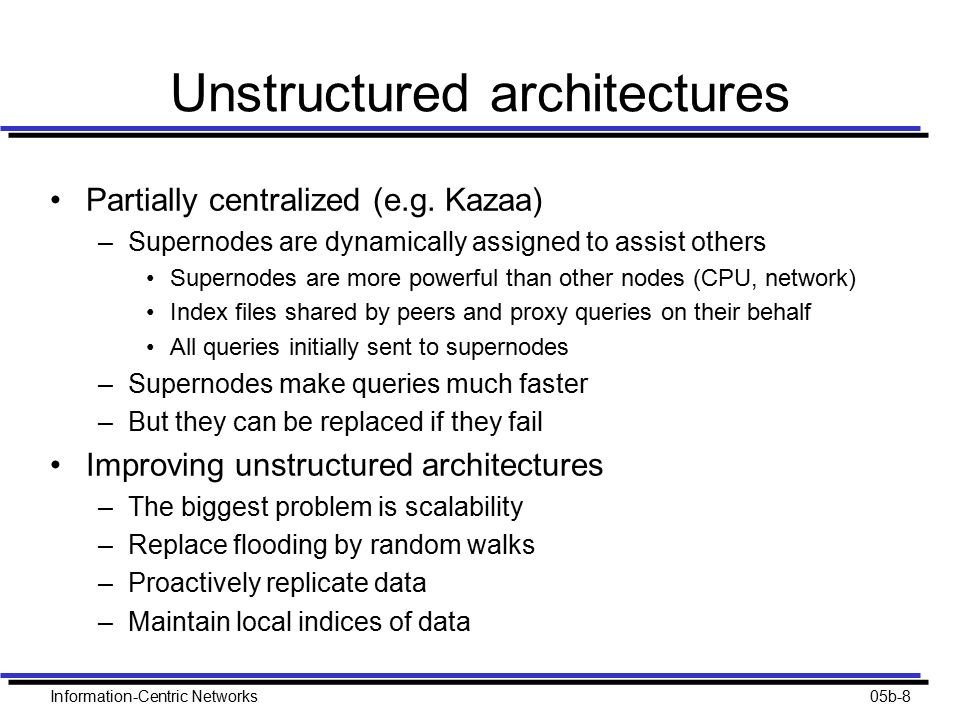 Unstructured architectures

• Partially centralized (e.g. Kazaa)
  – Supernodes are dynamically assigned to assist others
    • Supernodes are more powerful than other nodes (CPU, network)
    • Index files shared by peers and proxy queries on their behalf
    • All queries initially sent to supernodes
  – Supernodes make queries much faster
  – But they can be replaced if they fail
• Improving unstructured architectures
  – The biggest problem is scalability
  – Replace flooding by random walks
  – Proactively replicate data
  – Maintain local indices of data

Information-Centric Networks

05b-8